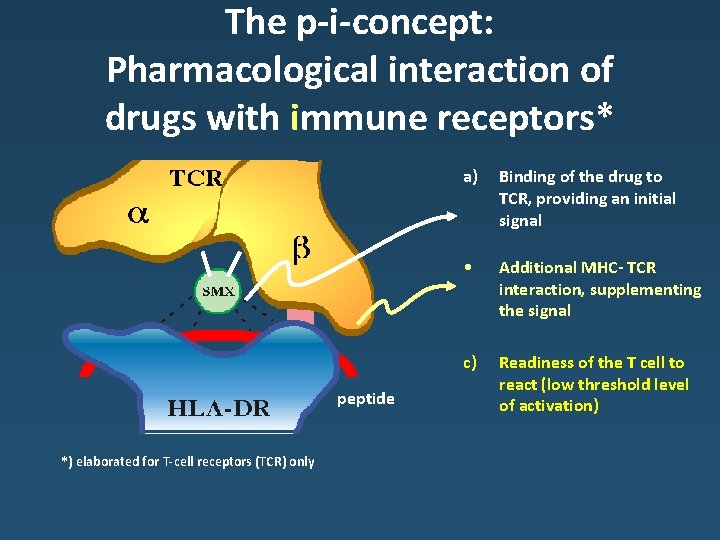 The p-i-concept:
Pharmacological interaction of drugs with immune receptors*

TCR
α
β
SMX
HLA-DR
peptide

a) Binding of the drug to TCR, providing an initial signal

• Additional MHC- TCR interaction, supplementing the signal

c) Readiness of the T cell to react (low threshold level of activation)

*) elaborated for T-cell receptors (TCR) only